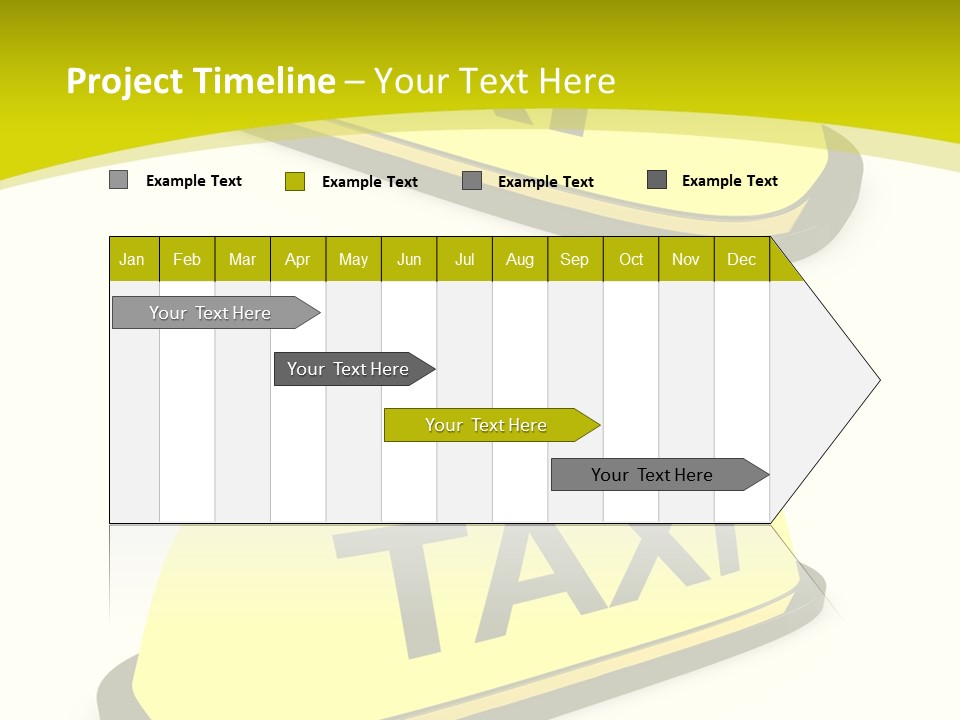 Project Timeline – Your Text Here

Example Text
Example Text
Example Text
Example Text

| Jan | Feb | Mar | Apr | May | Jun | Jul | Aug | Sep | Oct | Nov | Dec |
|---|---|---|---|---|---|---|---|---|---|---|---|

Your Text Here

Your Text Here

Your Text Here

Your Text Here

TAXI